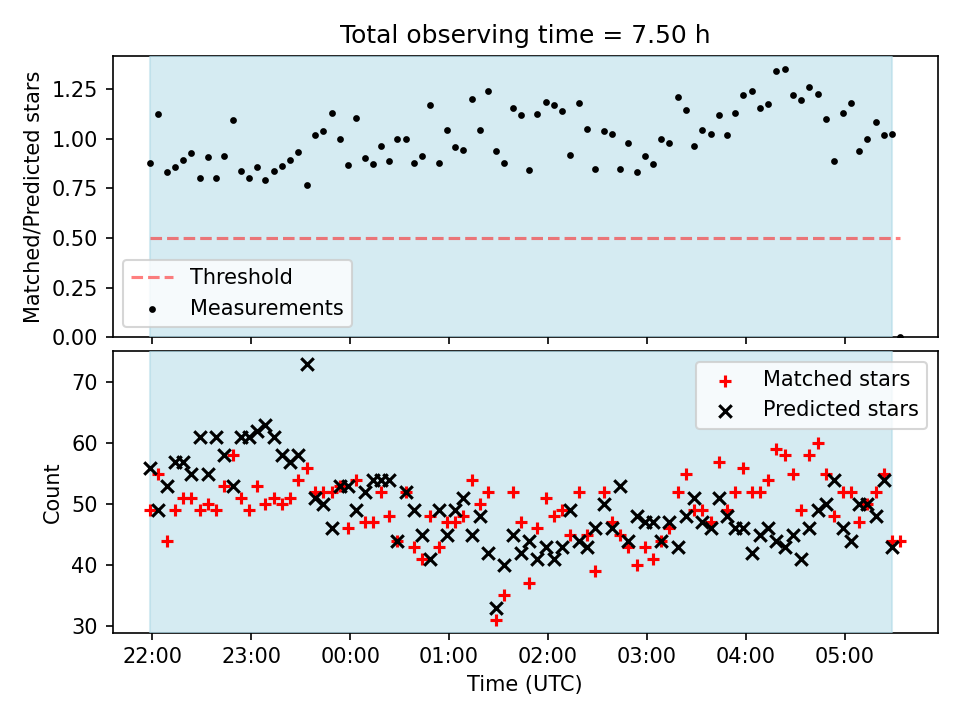 Total observing time = 7.50 h

Matched/Predicted stars

1.25
1.00
0.75
0.50
0.25
0.00

Threshold
Measurements

Count

70
60
50
40
30

Matched stars
Predicted stars

22:00
23:00
00:00
01:00
02:00
03:00
04:00
05:00

Time (UTC)